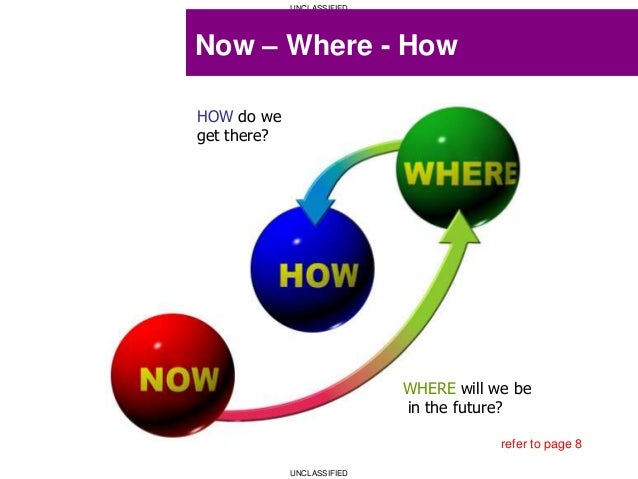 UNCLASSIFIED

Now – Where - How

HOW do we get there?

WHERE

HOW

NOW

WHERE will we be in the future?

refer to page 8

UNCLASSIFIED